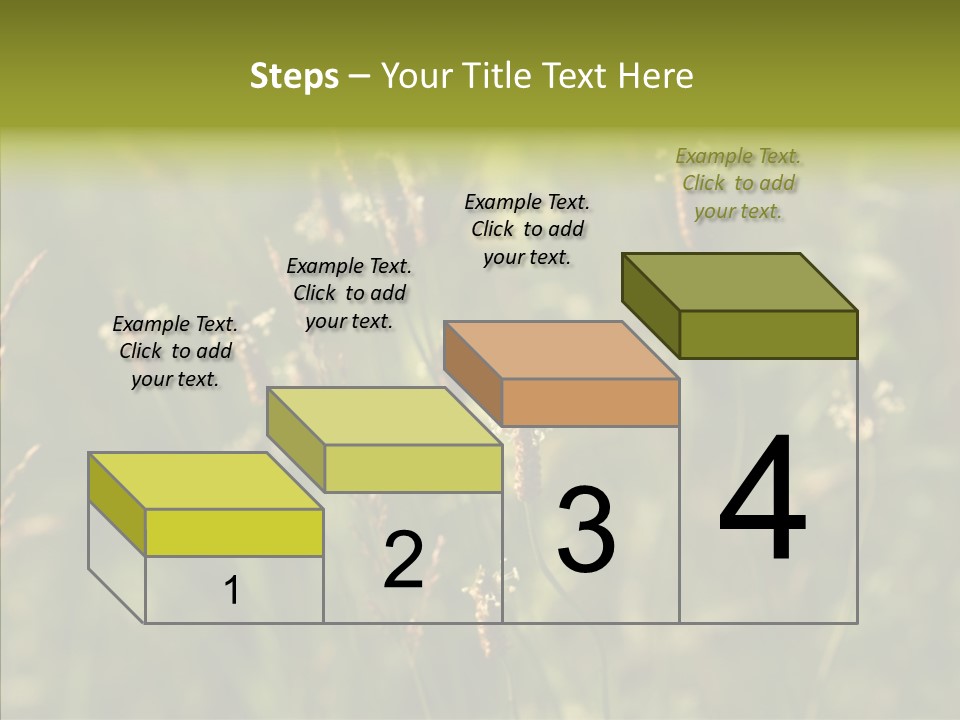 Steps – Your Title Text Here

Example Text. Click to add your text.

Example Text. Click to add your text.

Example Text. Click to add your text.

Example Text. Click to add your text.

1

2

3

4